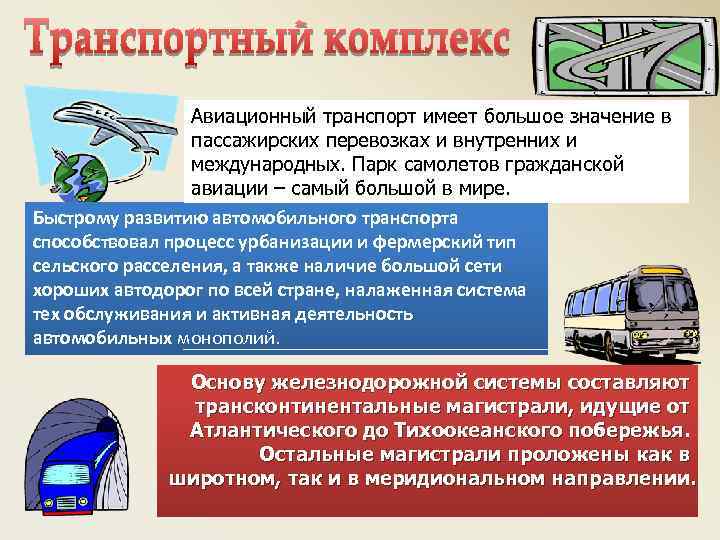 Транспортный комплекс

Авиационный транспорт имеет большое значение в пассажирских перевозках и внутренних и международных. Парк самолетов гражданской авиации – самый большой в мире.

Быстрому развитию автомобильного транспорта способствовал процесс урбанизации и фермерский тип сельского расселения, а также наличие большой сети хороших автодорог по всей стране, налаженная система тех обслуживания и активная деятельность автомобильных монополий.

Основу железнодорожной системы составляют трансконтинентальные магистрали, идущие от Атлантического до Тихоокеанского побережья. Остальные магистрали проложены как в широтном, так и в меридиональном направлении.